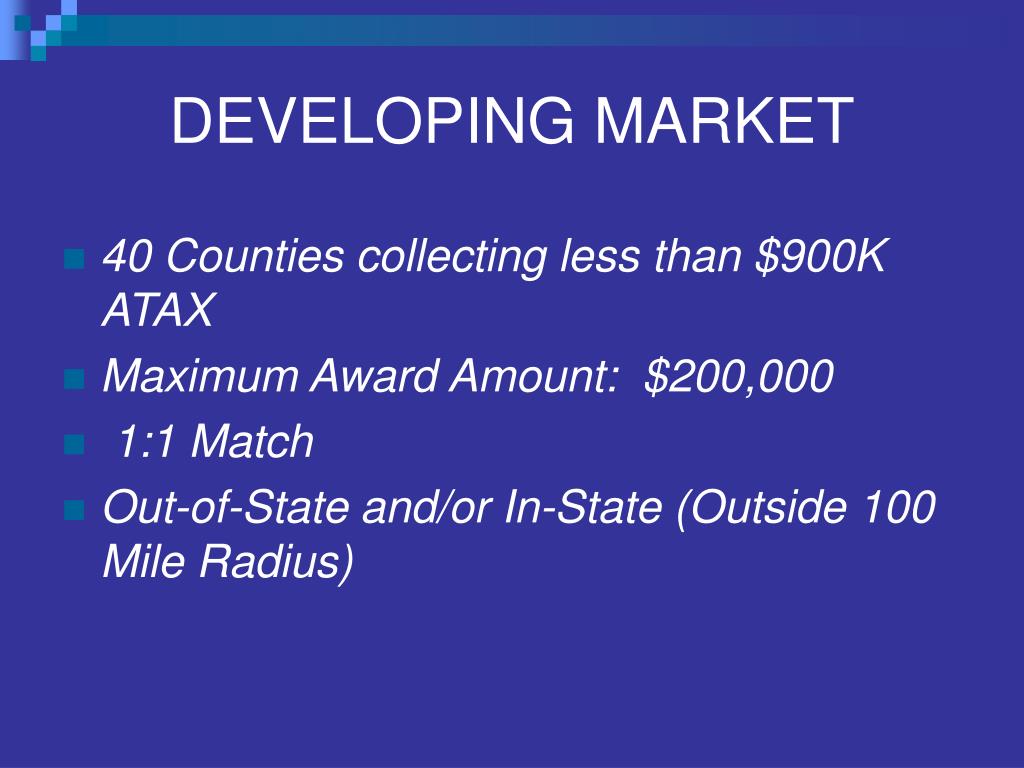 DEVELOPING MARKET

- 40 Counties collecting less than \$900K ATAX
- Maximum Award Amount: \$200,000
- 1:1 Match
- Out-of-State and/or In-State (Outside 100 Mile Radius)